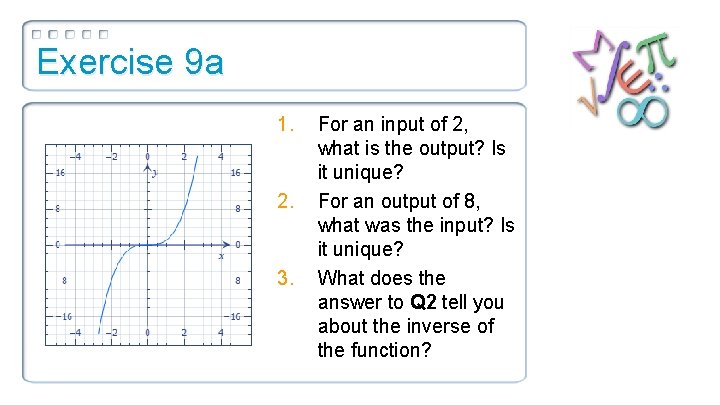 Exercise 9a

−4 −2 0 2 4
16 16
8 8
0 0
8 8
−16 −16
−4 −2 0 2 4
y
x

1. For an input of 2, what is the output? Is it unique?
2. For an output of 8, what was the input? Is it unique?
3. What does the answer to **Q2** tell you about the inverse of the function?